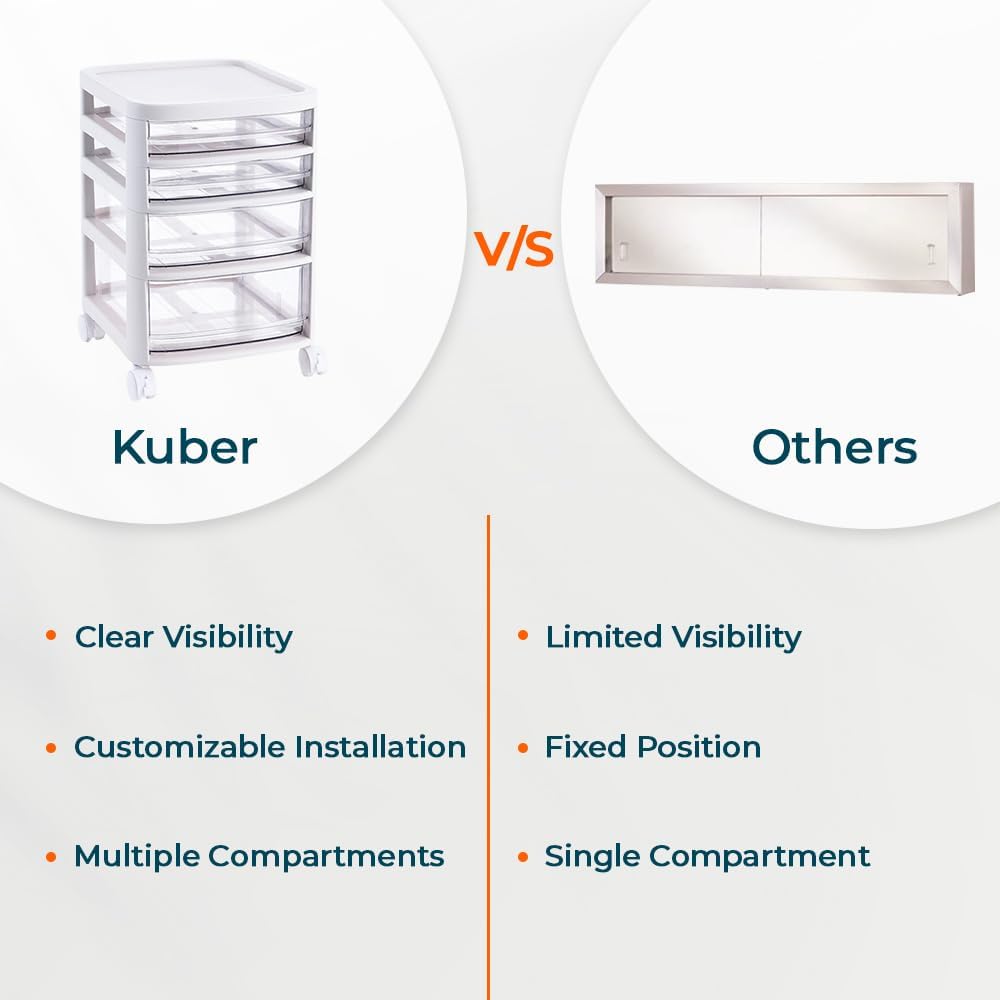 Kuber

V/S

Others

• Clear Visibility
• Customizable Installation
• Multiple Compartments

• Limited Visibility
• Fixed Position
• Single Compartment